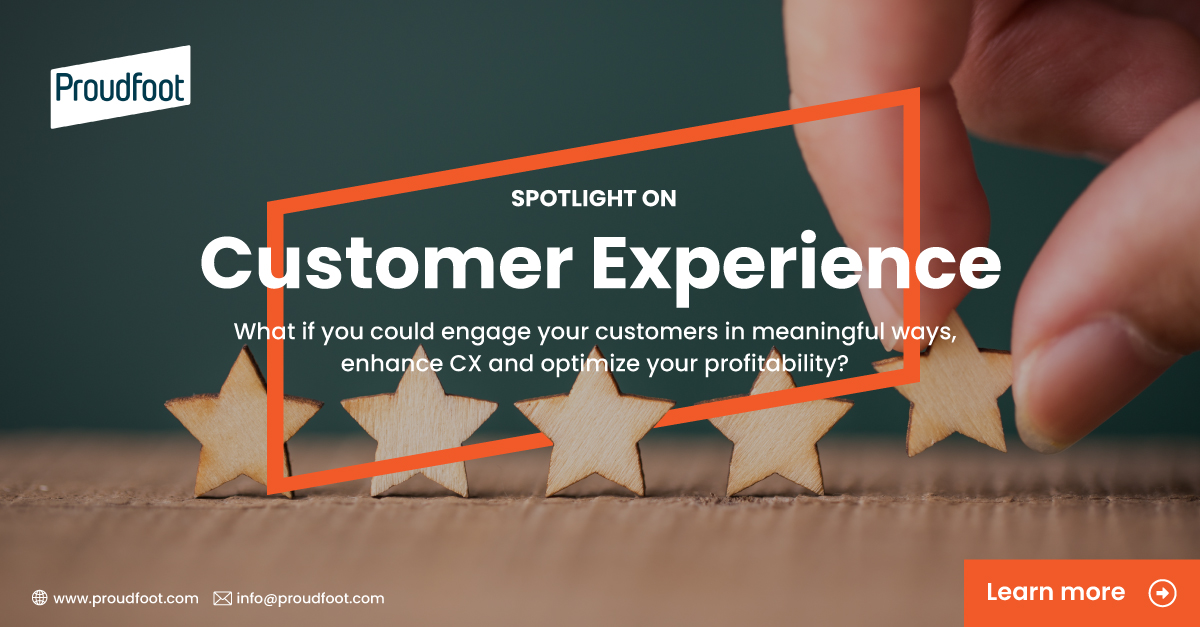 Proudfoot

SPOTLIGHT ON

Customer Experience

What if you could engage your customers in meaningful ways, enhance CX and optimize your profitability?

www.proudfoot.com info@proudfoot.com

Learn more